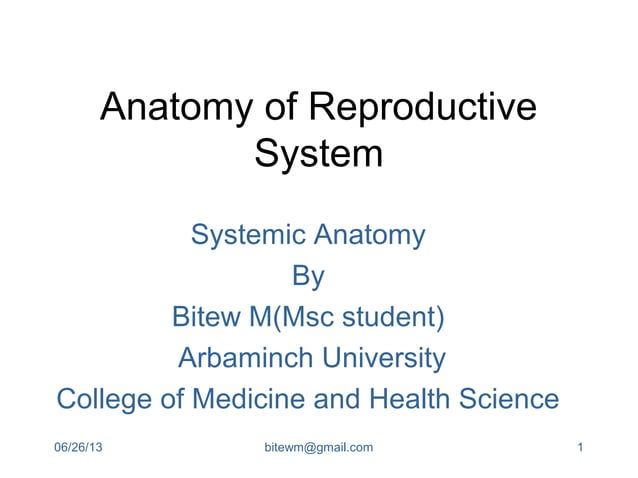 Anatomy of Reproductive System

Systemic Anatomy
By
Bitew M(Msc student)
Arbaminch University
College of Medicine and Health Science

06/26/13
bitewm@gmail.com
1